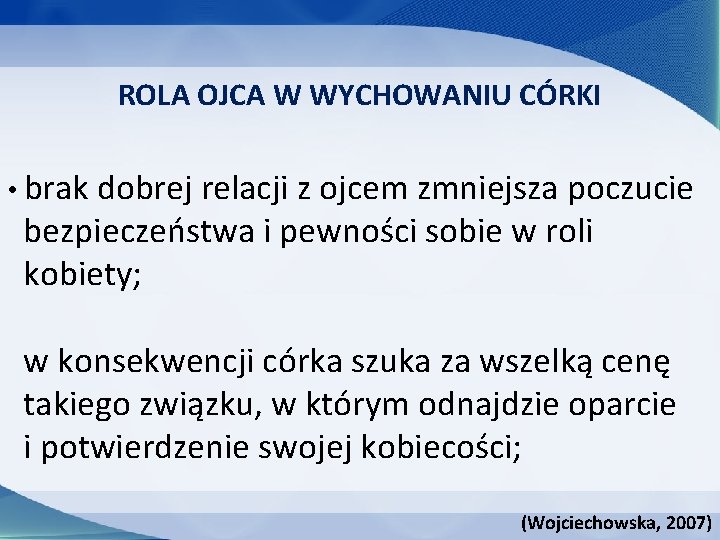 ROLA OJCA W WYCHOWANIU CÓRKI

• brak dobrej relacji z ojcem zmniejsza poczucie bezpieczeństwa i pewności sobie w roli kobiety;

w konsekwencji córka szuka za wszelką cenę takiego związku, w którym odnajdzie oparcie i potwierdzenie swojej kobiecości;

(Wojciechowska, 2007)